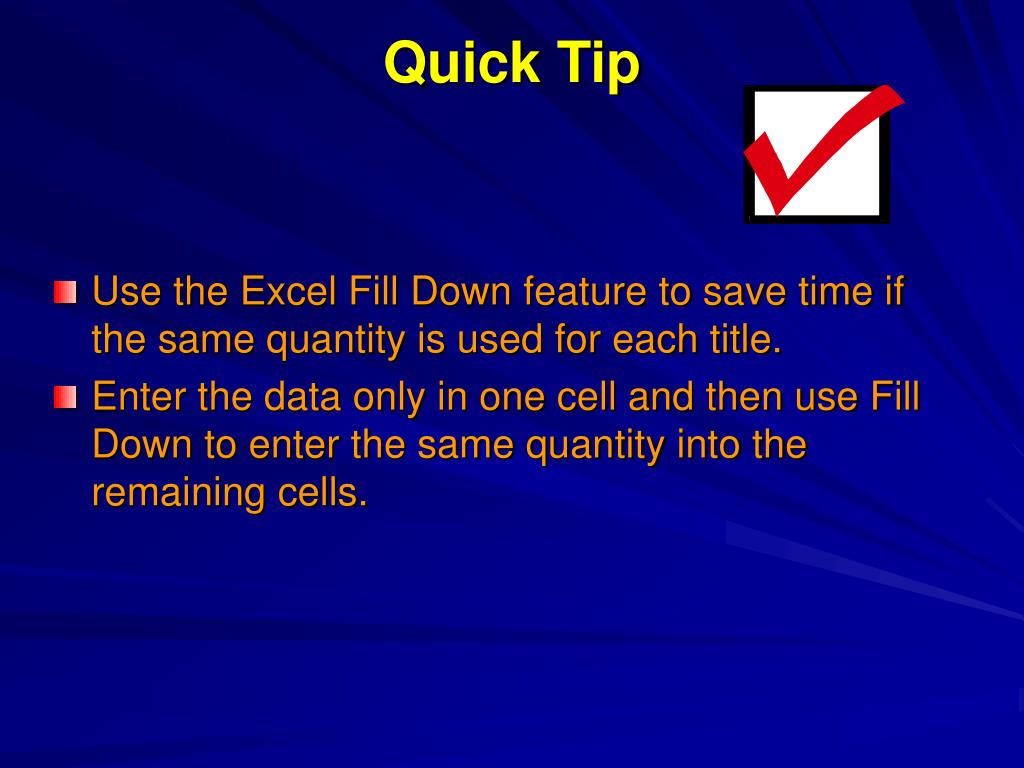 Quick Tip

Use the Excel Fill Down feature to save time if the same quantity is used for each title.

Enter the data only in one cell and then use Fill Down to enter the same quantity into the remaining cells.